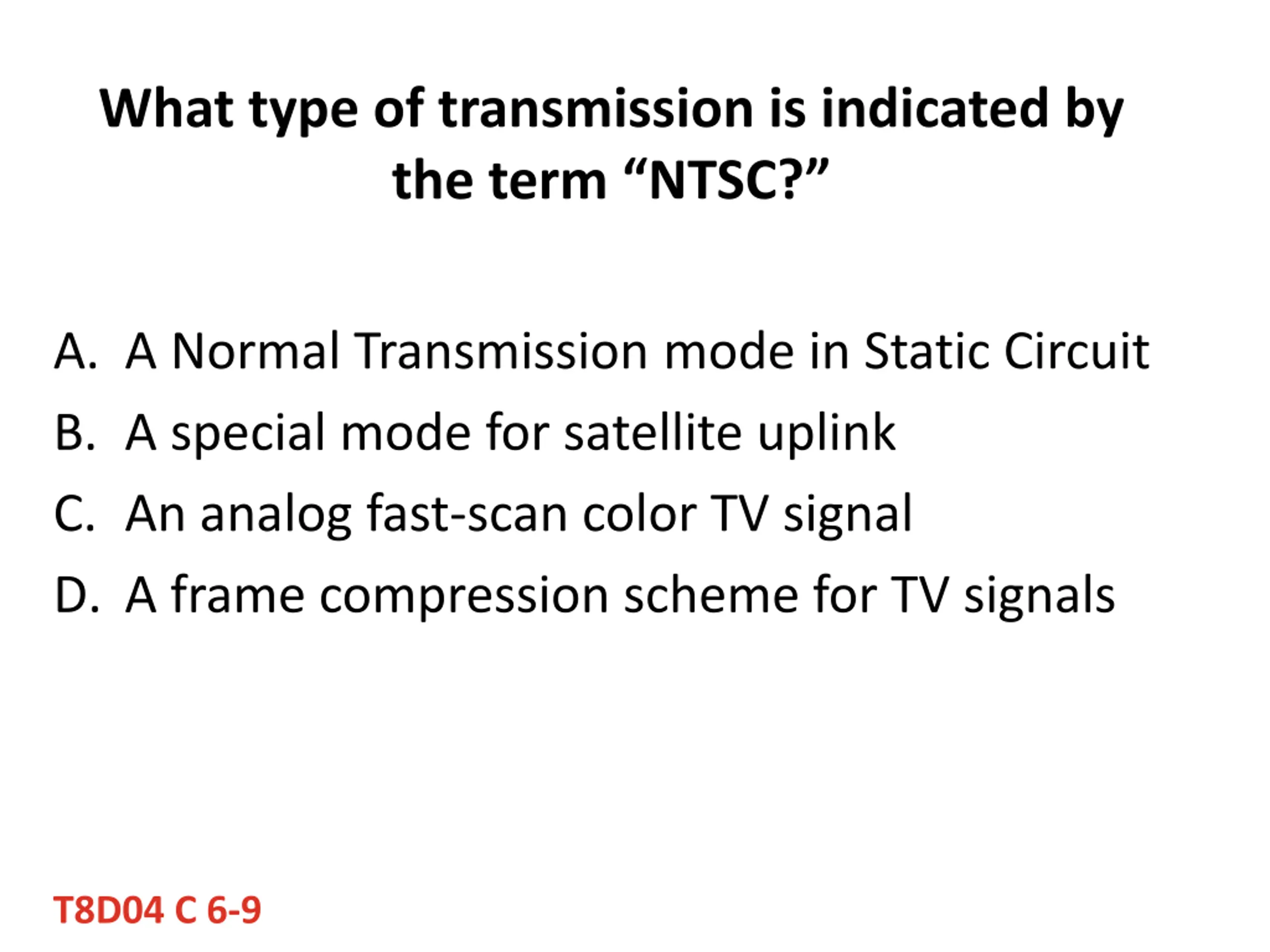 What type of transmission is indicated by the term “NTSC?”

A. A Normal Transmission mode in Static Circuit
B. A special mode for satellite uplink
C. An analog fast-scan color TV signal
D. A frame compression scheme for TV signals

T8D04 C 6-9